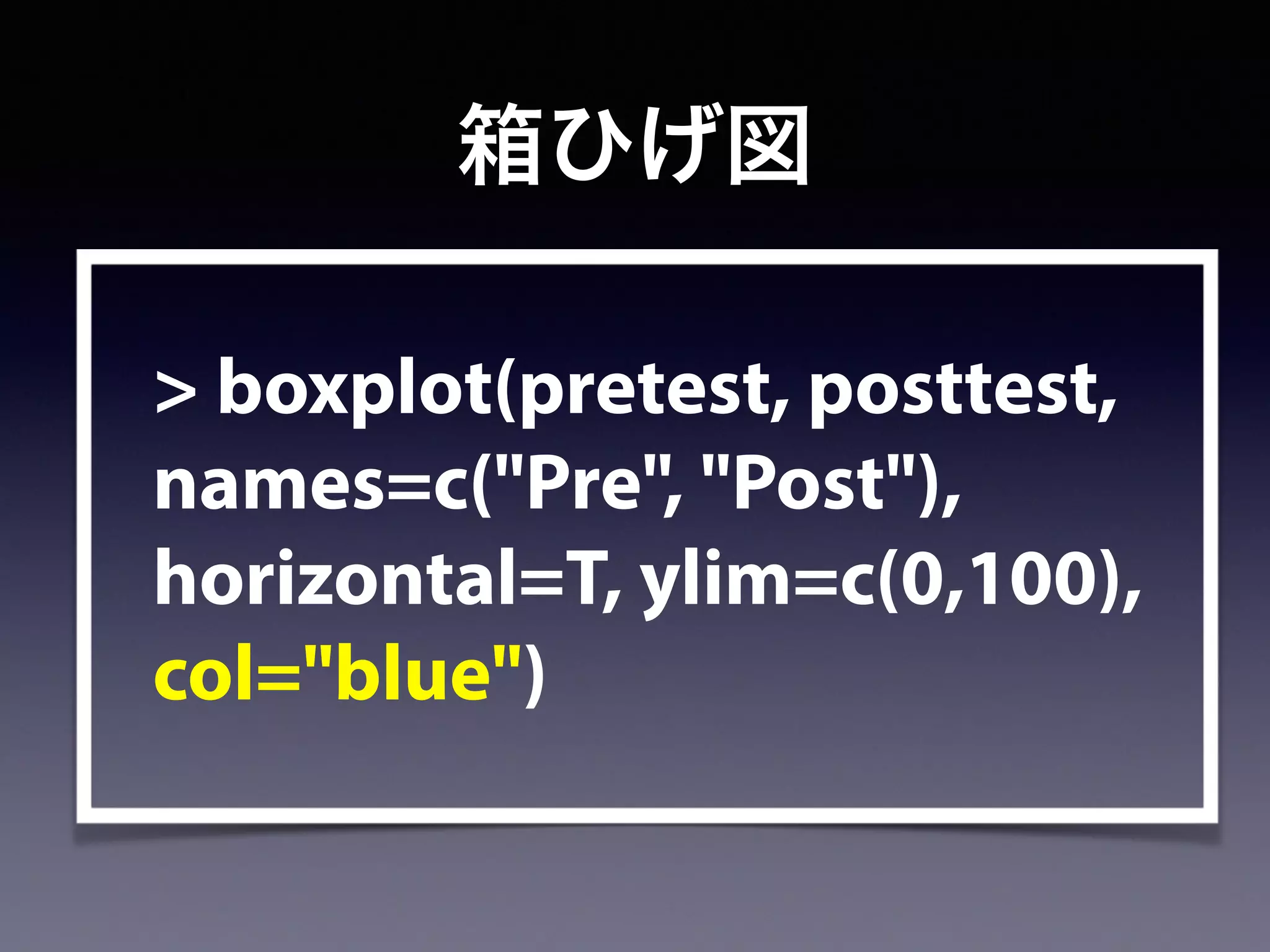 箱ひげ図

> boxplot(pretest, posttest, names=c("Pre", "Post"), horizontal=T, ylim=c(0,100), col="blue")